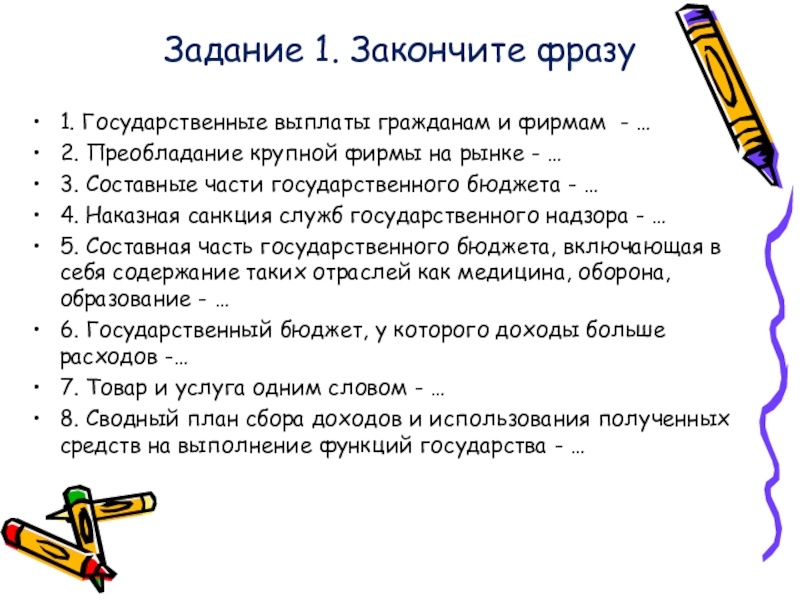 Задание 1. Закончите фразу

• 1. Государственные выплаты гражданам и фирмам - …
• 2. Преобладание крупной фирмы на рынке - …
• 3. Составные части государственного бюджета - …
• 4. Наказная санкция служб государственного надзора - …
• 5. Составная часть государственного бюджета, включающая в себя содержание таких отраслей как медицина, оборона, образование - …
• 6. Государственный бюджет, у которого доходы больше расходов -…
• 7. Товар и услуга одним словом - …
• 8. Сводный план сбора доходов и использования полученных средств на выполнение функций государства - …